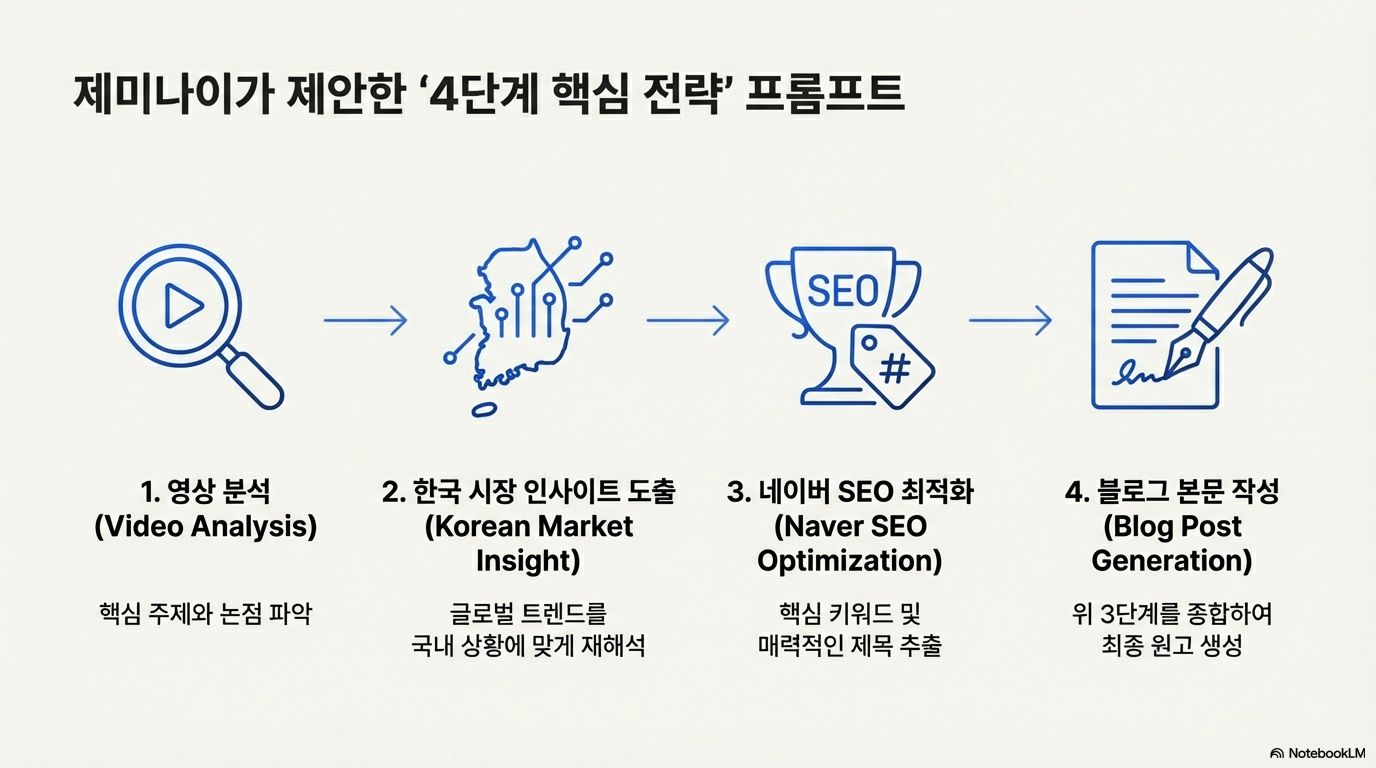 제미나이가 제안한 '4단계 핵심 전략' 프롬프트

SEO

#

1. 영상 분석 (Video Analysis)

핵심 주제와 논점 파악

2. 한국 시장 인사이트 도출 (Korean Market Insight)

글로벌 트렌드를 국내 상황에 맞게 재해석

3. 네이버 SEO 최적화 (Naver SEO Optimization)

핵심 키워드 및 매력적인 제목 추출

4. 블로그 본문 작성 (Blog Post Generation)

위 3단계를 종합하여 최종 원고 생성

NotebookLM